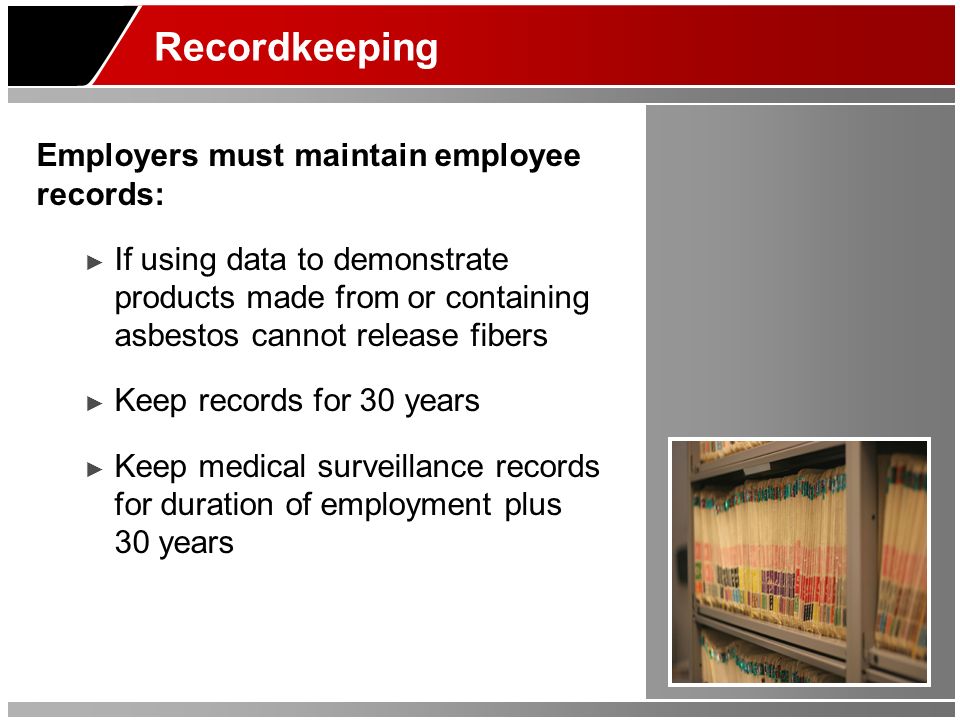 Recordkeeping

Employers must maintain employee records:

► If using data to demonstrate products made from or containing asbestos cannot release fibers

► Keep records for 30 years

► Keep medical surveillance records for duration of employment plus 30 years